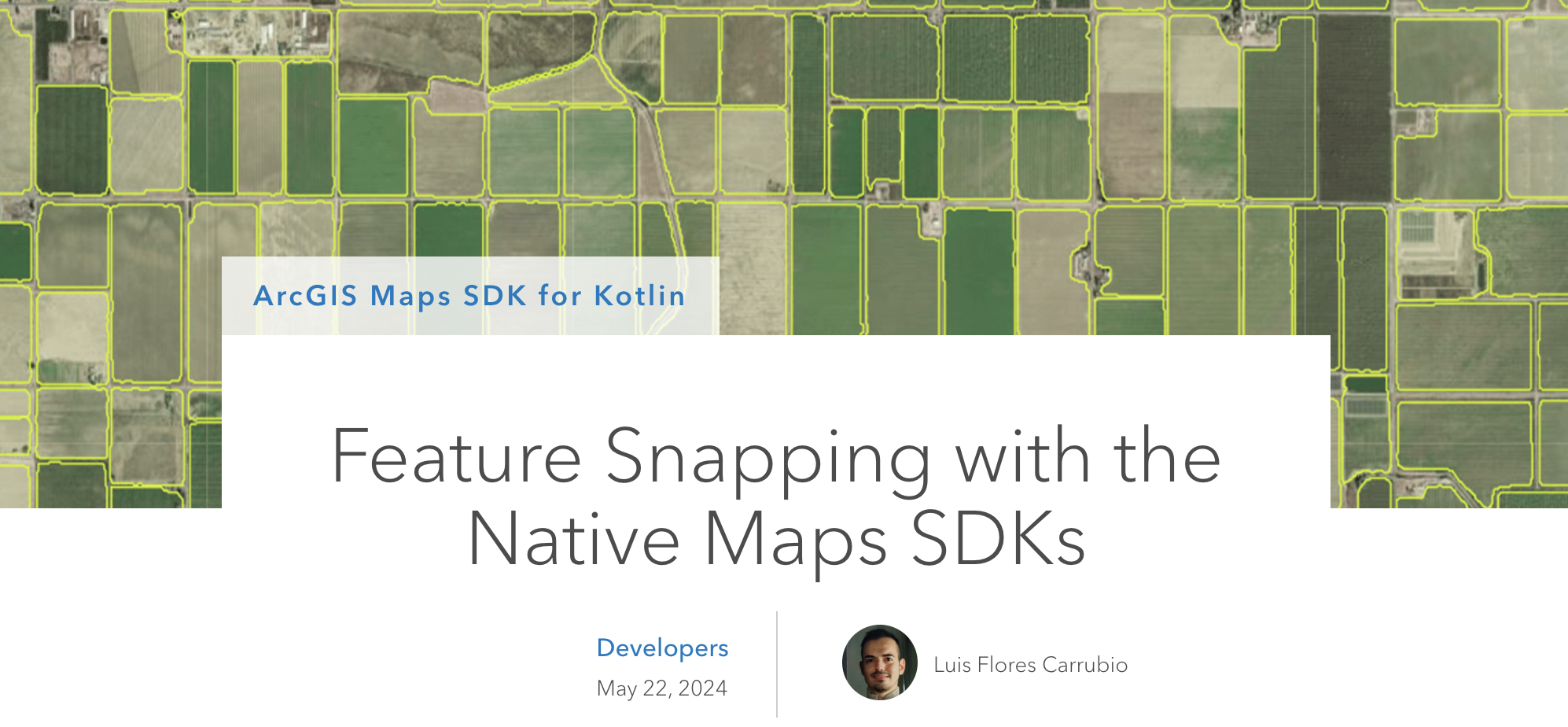 ArcGIS Maps SDK for Kotlin

Feature Snapping with the Native Maps SDKs

Developers
May 22, 2024

Luis Flores Carrubio